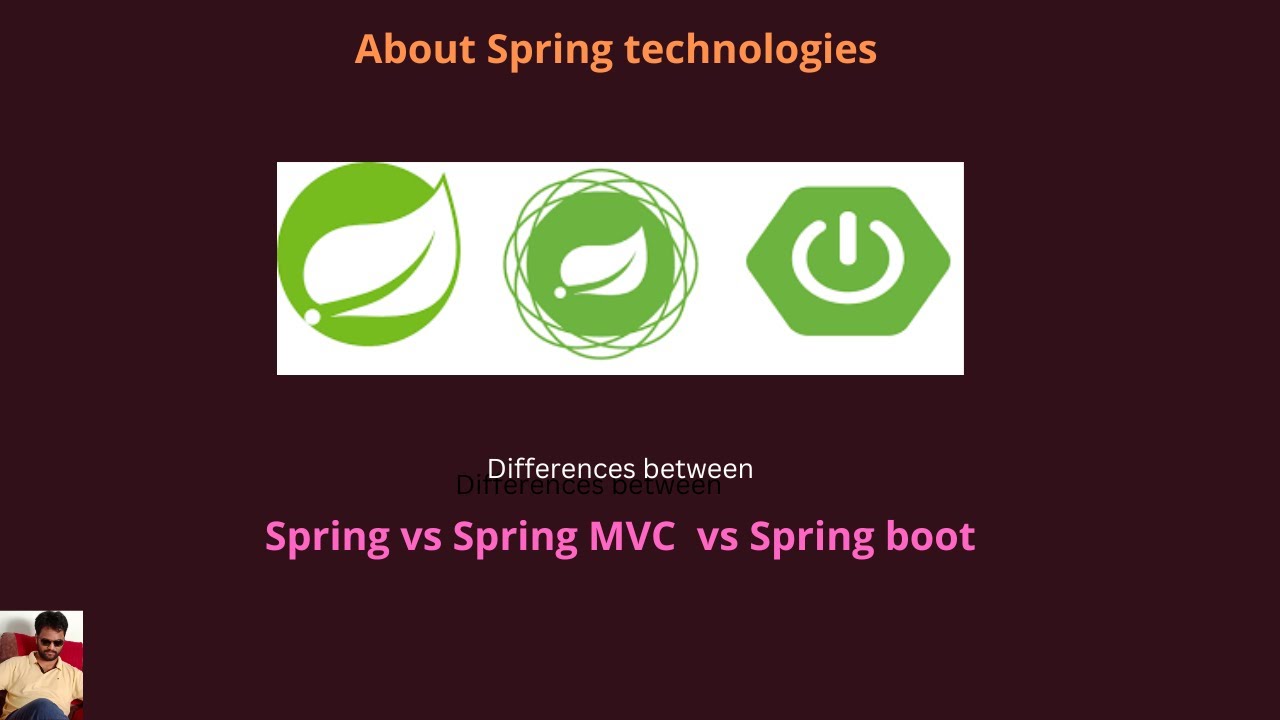 About Spring technologies

Differences between

Differences between

Spring vs Spring MVC vs Spring boot